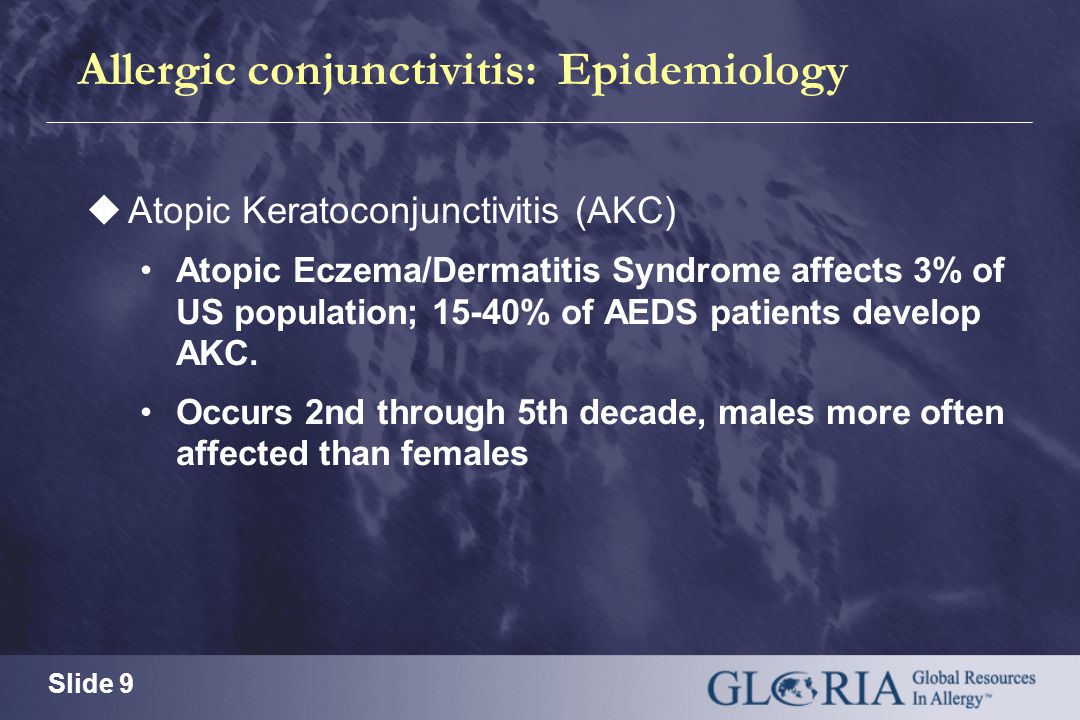 Allergic conjunctivitis: Epidemiology

◆ Atopic Keratoconjunctivitis (AKC)

• Atopic Eczema/Dermatitis Syndrome affects 3% of US population; 15-40% of AEDS patients develop AKC.

• Occurs 2nd through 5th decade, males more often affected than females

Slide 9

GLORIA Global Resources In Allergy™